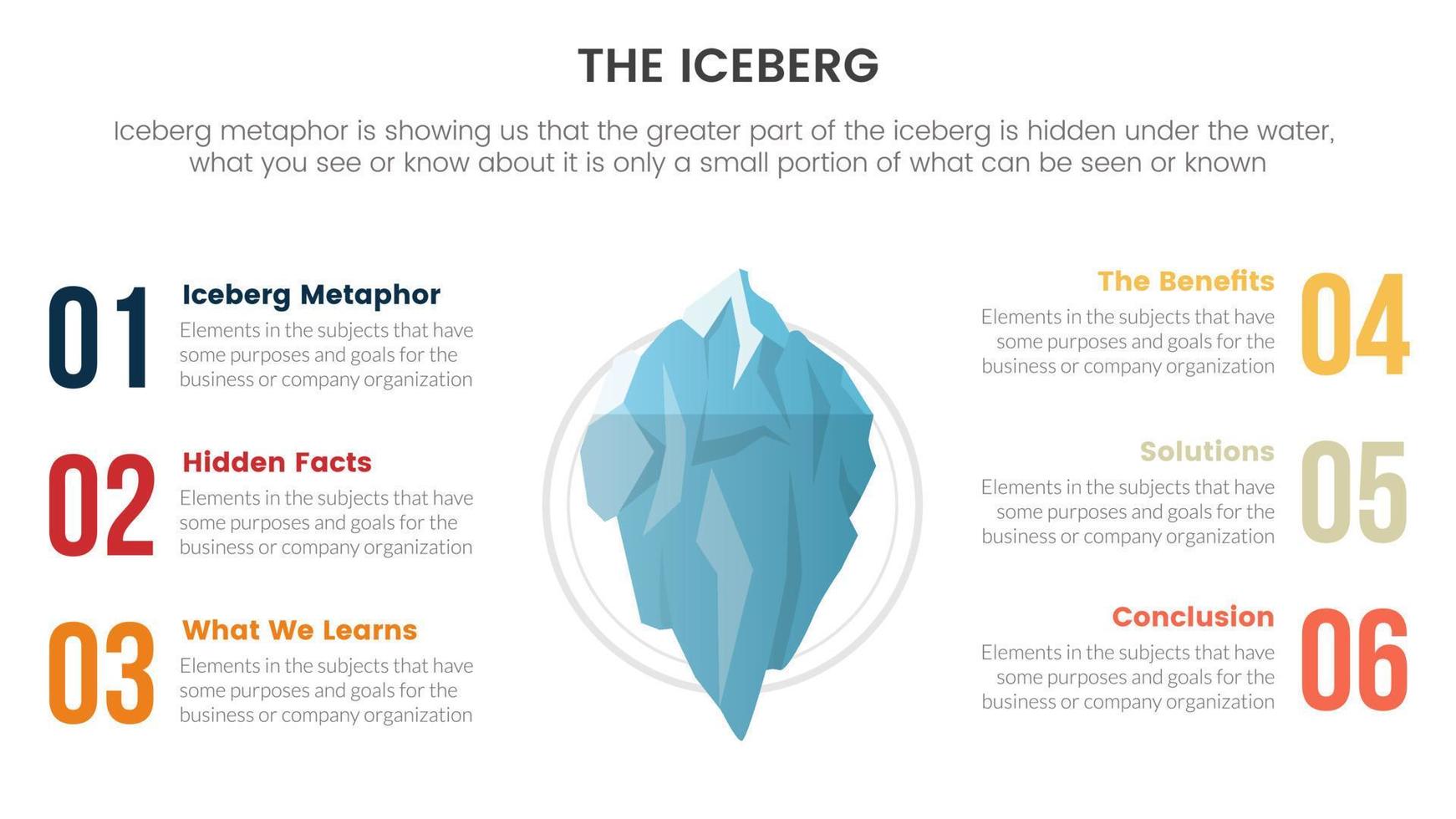 THE ICEBERG

Iceberg metaphor is showing us that the greater part of the iceberg is hidden under the water, what you see or know about it is only a small portion of what can be seen or known

01
Iceberg Metaphor
Elements in the subjects that have some purposes and goals for the business or company organization

02
Hidden Facts
Elements in the subjects that have some purposes and goals for the business or company organization

03
What We Learns
Elements in the subjects that have some purposes and goals for the business or company organization

The Benefits
Elements in the subjects that have some purposes and goals for the business or company organization
04

Solutions
Elements in the subjects that have some purposes and goals for the business or company organization
05

Conclusion
Elements in the subjects that have some purposes and goals for the business or company organization
06